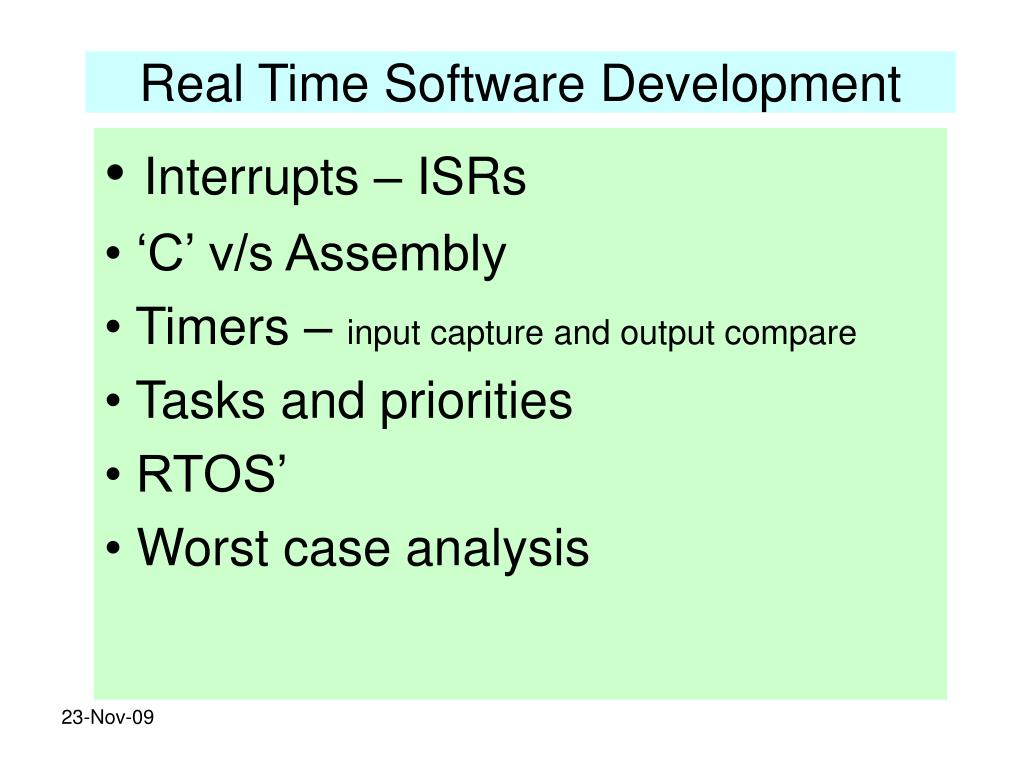 Real Time Software Development

• Interrupts – ISRs
• ‘C’ v/s Assembly
• Timers – input capture and output compare
• Tasks and priorities
• RTOS’
• Worst case analysis

23-Nov-09